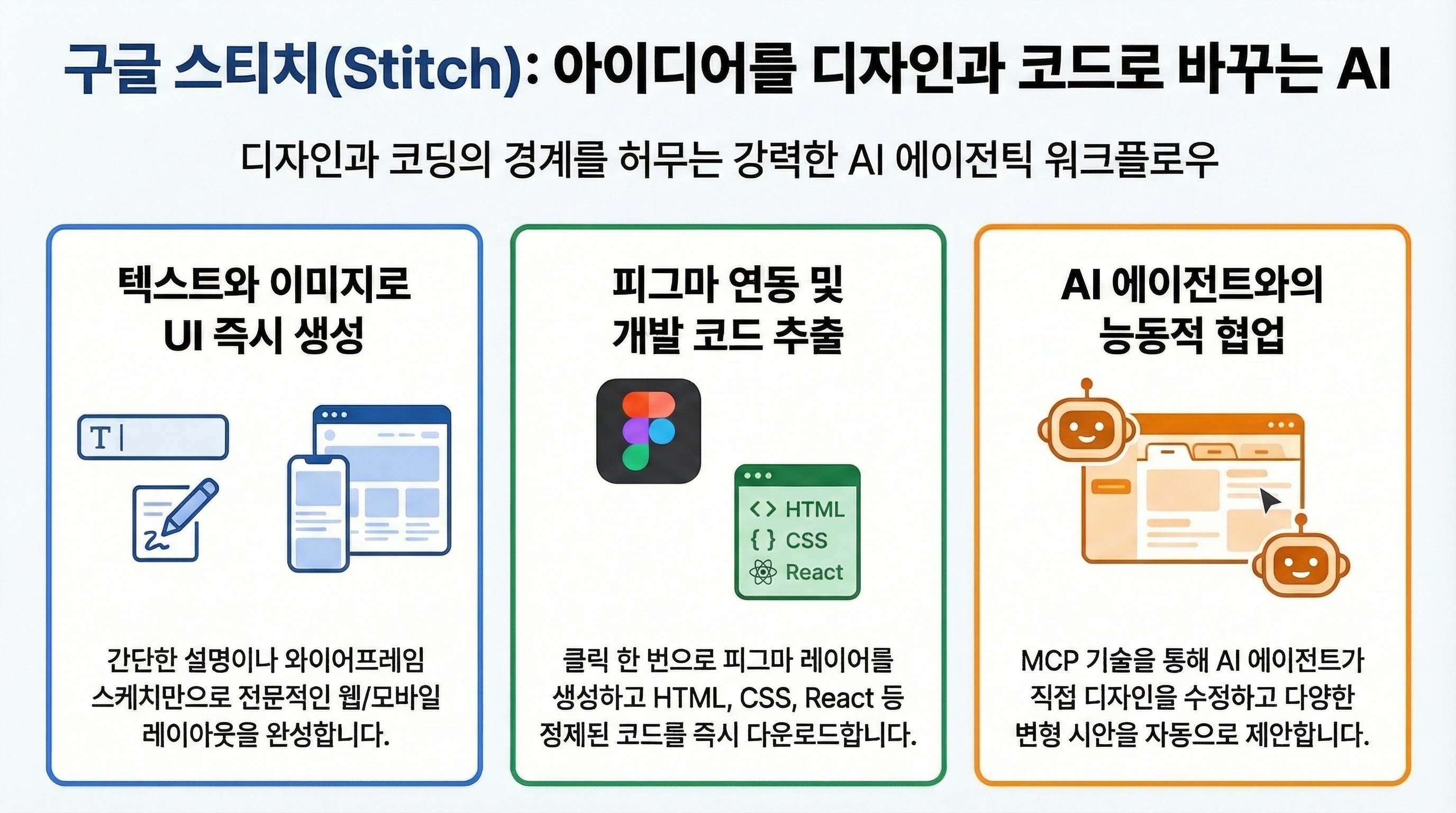 구글 스티치(Stitch): 아이디어를 디자인과 코드로 바꾸는 AI

디자인과 코딩의 경계를 허무는 강력한 AI 에이전틱 워크플로우

텍스트와 이미지로 UI 즉시 생성

T

간단한 설명이나 와이어프레임 스케치만으로 전문적인 웹/모바일 레이아웃을 완성합니다.

피그마 연동 및 개발 코드 추출

<> HTML
{ } CSS
React

클릭 한 번으로 피그마 레이어를 생성하고 HTML, CSS, React 등 정제된 코드를 즉시 다운로드합니다.

AI 에이전트와의 능동적 협업

MCP 기술을 통해 AI 에이전트가 직접 디자인을 수정하고 다양한 변형 시안을 자동으로 제안합니다.